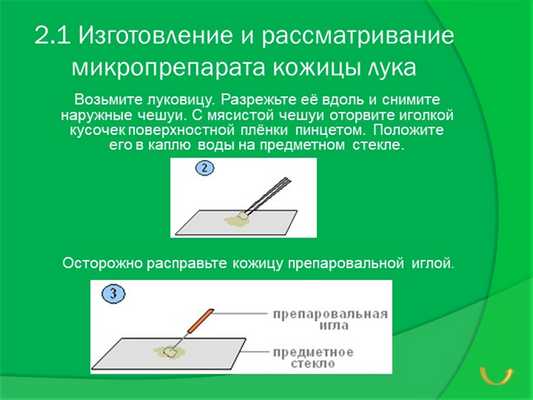 2.1 Изготовление и рассматривание микропрепарата кожицы лука

Возьмите луковицу. Разрежьте её вдоль и снимите наружные чешуи. С мясистой чешуи оторвите иголкой кусочек поверхностной плёнки пинцетом. Положите его в каплю воды на предметном стекле.

2

Осторожно расправьте кожицу препаровальной иглой.

3

препаровальная игла

предметное стекло